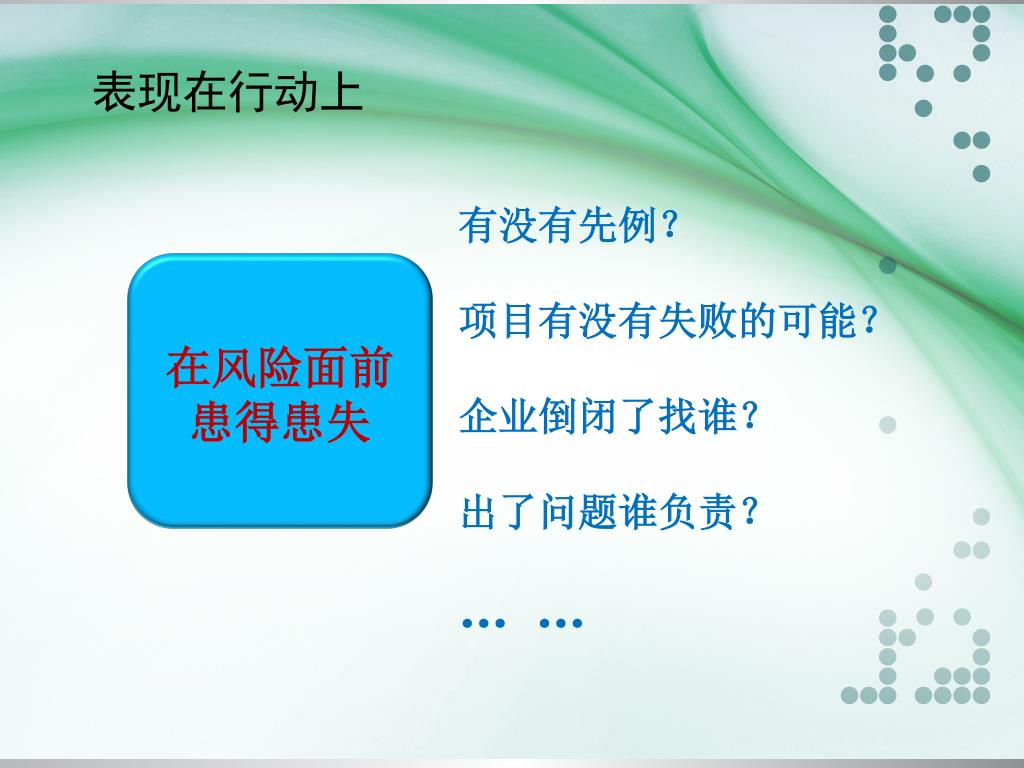 表现在行动上

在风险面前患得患失

有没有先例？

项目有没有失败的可能？

企业倒闭了找谁？

出了问题谁负责？

… …